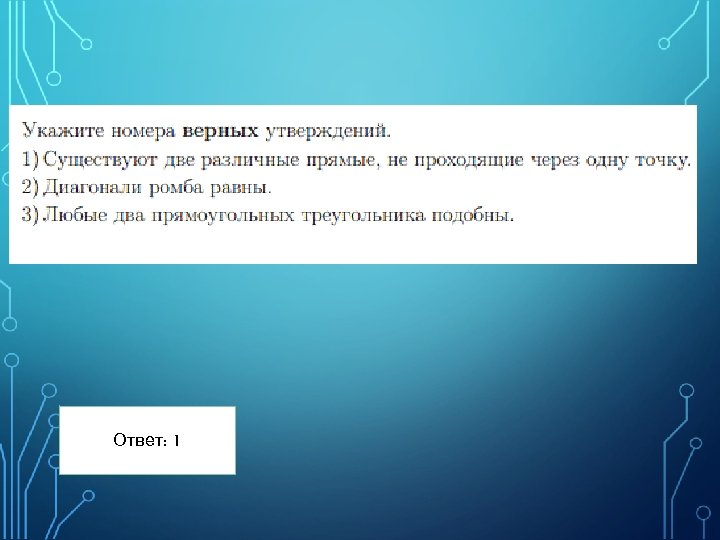 Укажите номера **верных** утверждений.
1) Существуют две различные прямые, не проходящие через одну точку.
2) Диагонали ромба равны.
3) Любые два прямоугольных треугольника подобны.

Ответ: 1